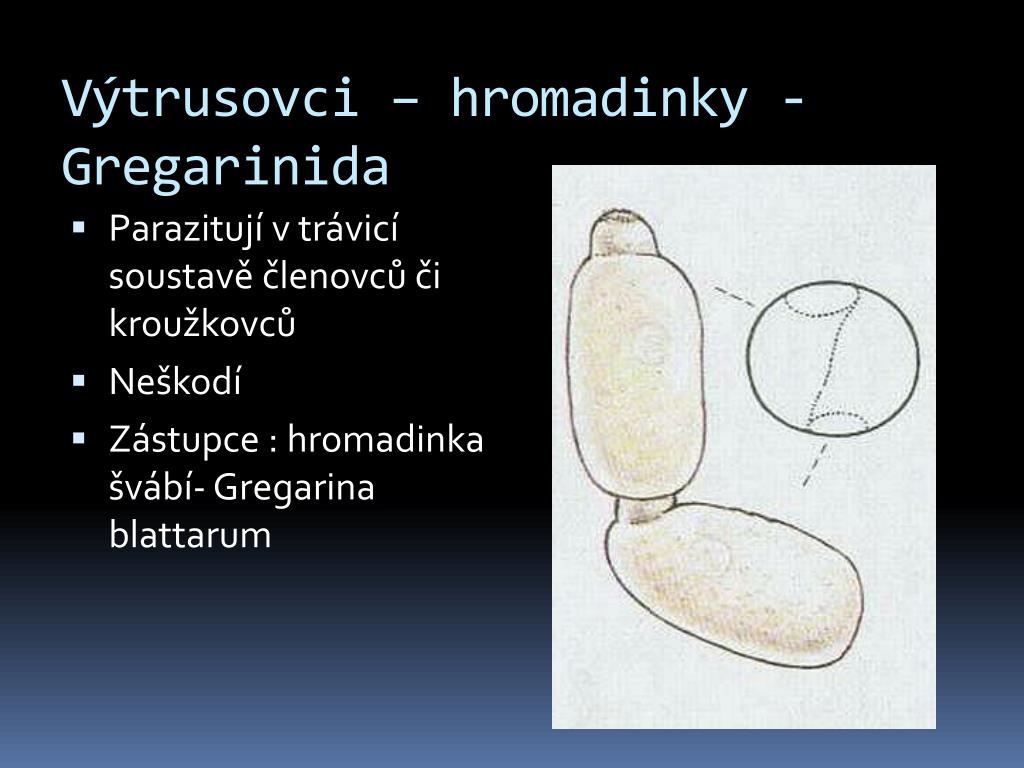 Výtrusovci – hromadinky - Gregarinida

▪ Parazitují v trávicí soustavě členovců či kroužkovců
▪ Neškodí
▪ Zástupce : hromadinka švábí- Gregarina blattarum